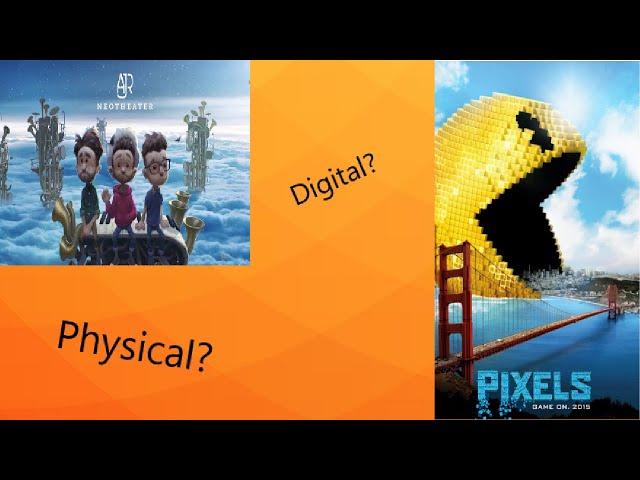 AJR
NEOTHEATER

Digital?

Physical?

PIXELS
GAME ON. 2015